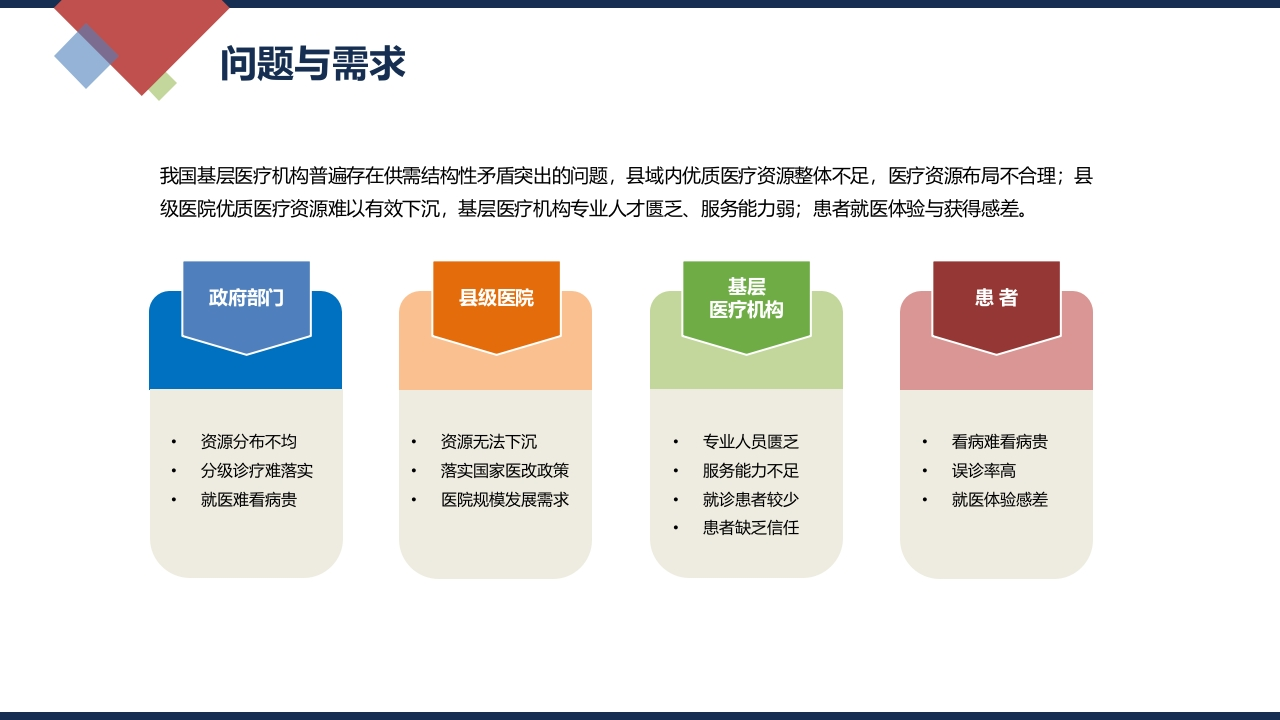 问题与需求

我国基层医疗机构普遍存在供需结构性矛盾突出的问题，县域内优质医疗资源整体不足，医疗资源布局不合理；县级医院优质医疗资源难以有效下沉，基层医疗机构专业人才匮乏、服务能力弱；患者就医体验与获得感差。

政府部门

• 资源分布不均
• 分级诊疗难落实
• 就医难看病贵

县级医院

• 资源无法下沉
• 落实国家医改政策
• 医院规模发展需求

基层医疗机构

• 专业人员匮乏
• 服务能力不足
• 就诊患者较少
• 患者缺乏信任

患 者

• 看病难看病贵
• 误诊率高
• 就医体验感差